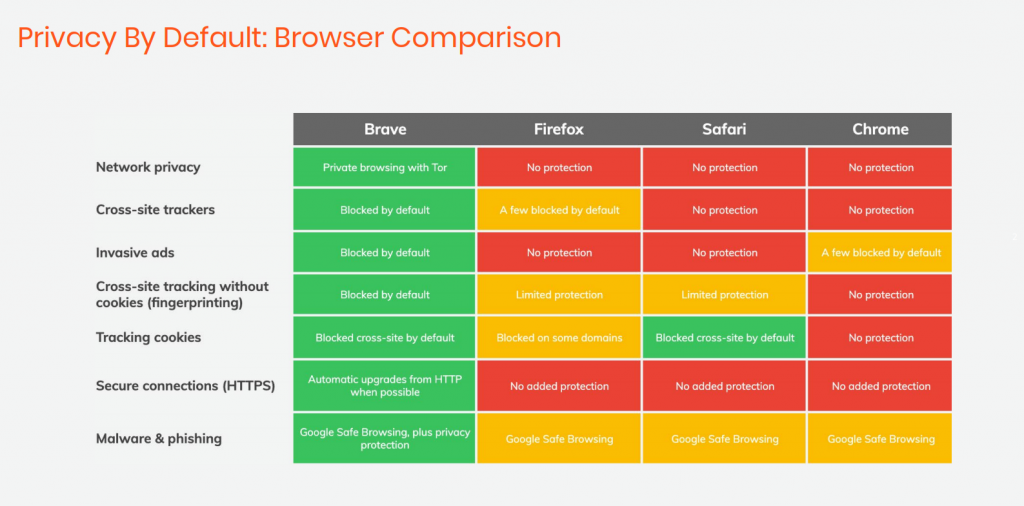 Privacy By Default: Browser Comparison

| | Brave | Firefox | Safari | Chrome |
|---|---|---|---|---|
| Network privacy | Private browsing with Tor | No protection | No protection | No protection |
| Cross-site trackers | Blocked by default | A few blocked by default | No protection | No protection |
| Invasive ads | Blocked by default | No protection | No protection | A few blocked by default |
| Cross-site tracking without cookies (fingerprinting) | Blocked by default | Limited protection | Limited protection | No protection |
| Tracking cookies | Blocked cross-site by default | Blocked on some domains | Blocked cross-site by default | No protection |
| Secure connections (HTTPS) | Automatic upgrades from HTTP when possible | No added protection | No added protection | No added protection |
| Malware & phishing | Google Safe Browsing, plus privacy protection | Google Safe Browsing | Google Safe Browsing | Google Safe Browsing |